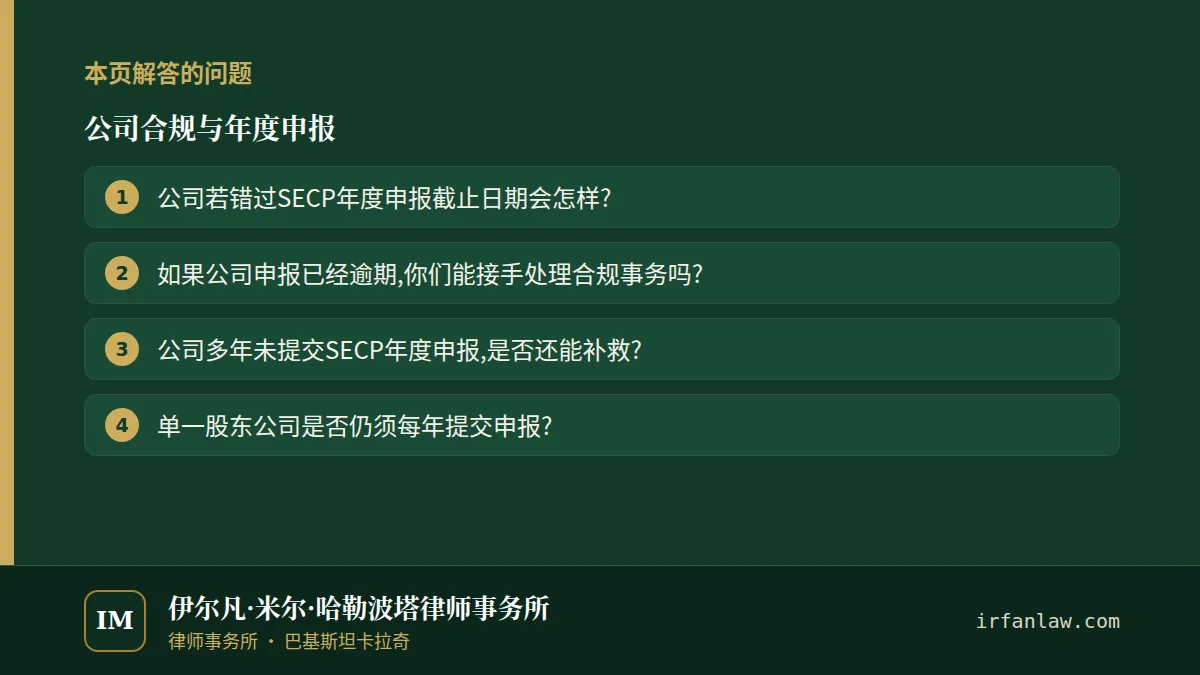 本页解答的问题

公司合规与年度申报

1 公司若错过SECP年度申报截止日期会怎样?

2 如果公司申报已经逾期,你们能接手处理合规事务吗?

3 公司多年未提交SECP年度申报,是否还能补救?

4 单一股东公司是否仍须每年提交申报?

IM

伊尔凡·米尔·哈勒波塔律师事务所

律师事务所 · 巴基斯坦卡拉奇

irfanlaw.com